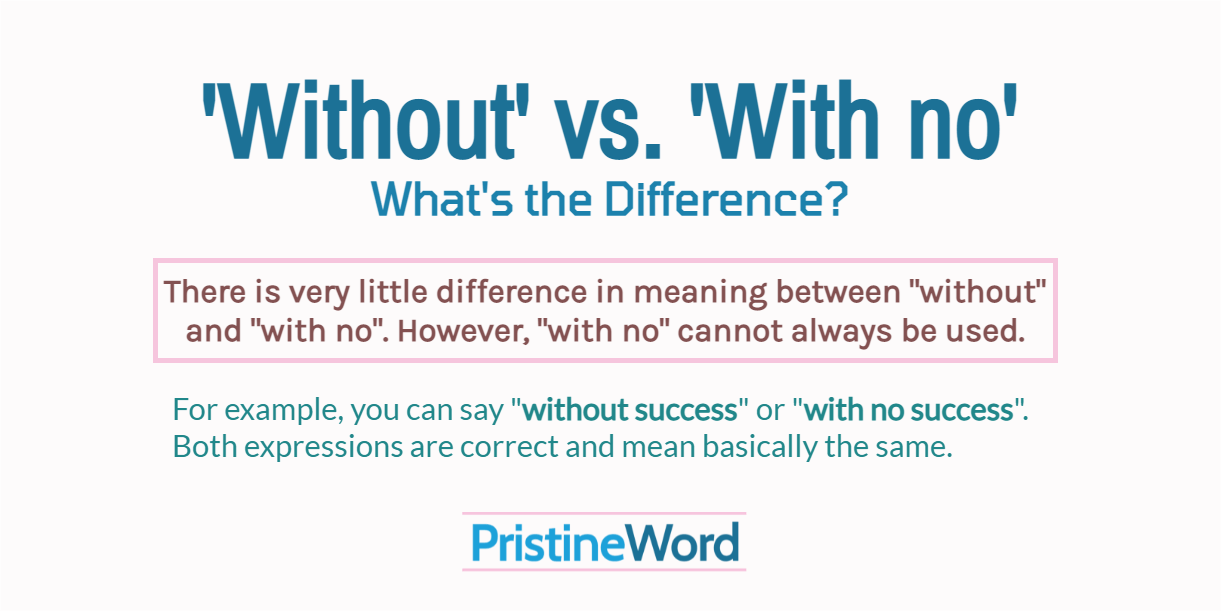 'Without' vs. 'With no'
What's the Difference?

There is very little difference in meaning between "without" and "with no". However, "with no" cannot always be used.

For example, you can say "without success" or "with no success". Both expressions are correct and mean basically the same.

PristineWord